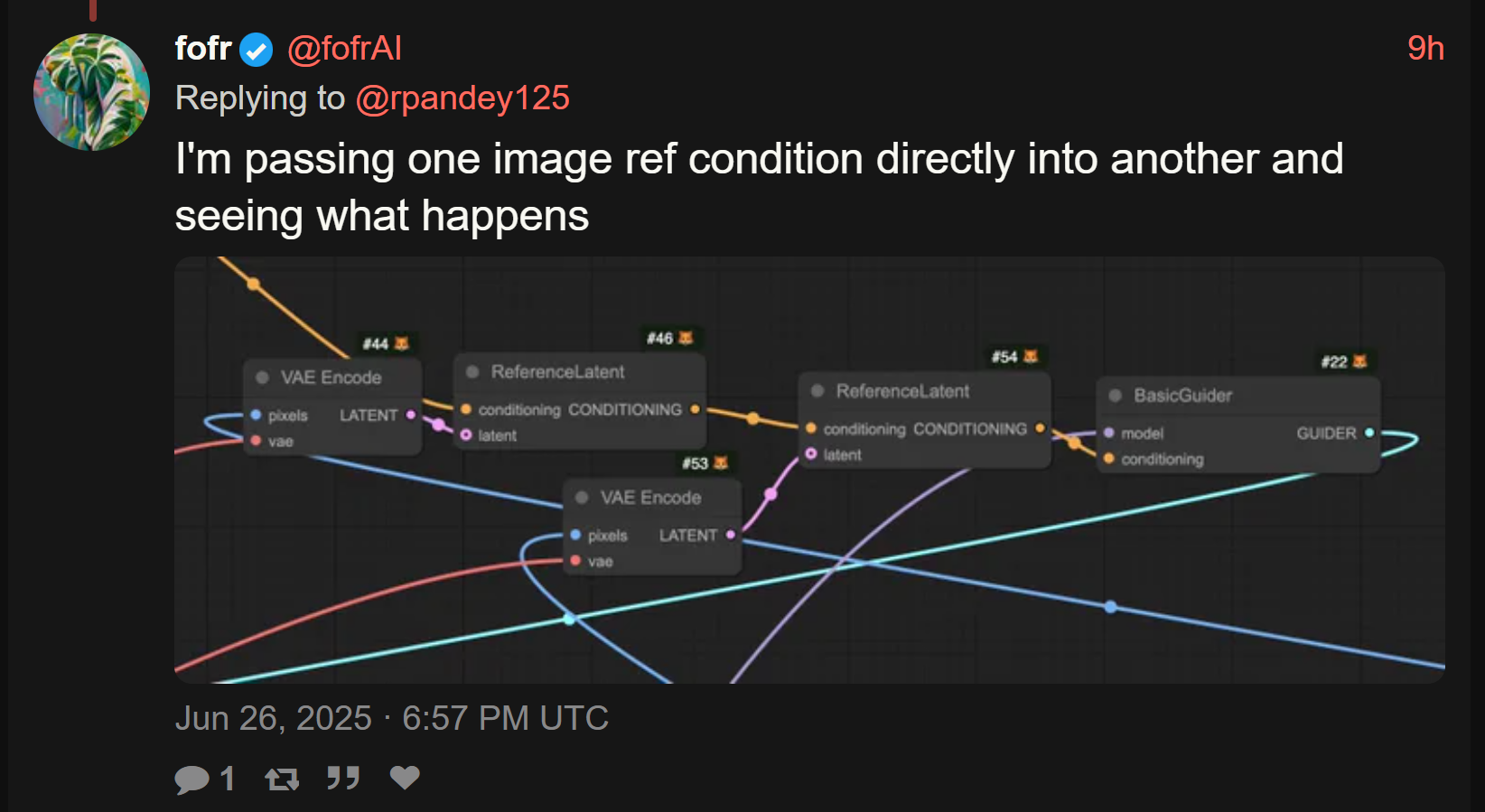 fofr @fofrAI 9h

Replying to @rpandey125

I'm passing one image ref condition directly into another and seeing what happens

#44
VAE Encode
pixels LATENT
vae

#46
ReferenceLatent
conditioning CONDITIONING
latent

#53
VAE Encode
pixels LATENT
vae

#54
ReferenceLatent
conditioning CONDITIONING
latent

#22
BasicGuider
model GUIDER
conditioning

Jun 26, 2025 · 6:57 PM UTC

1